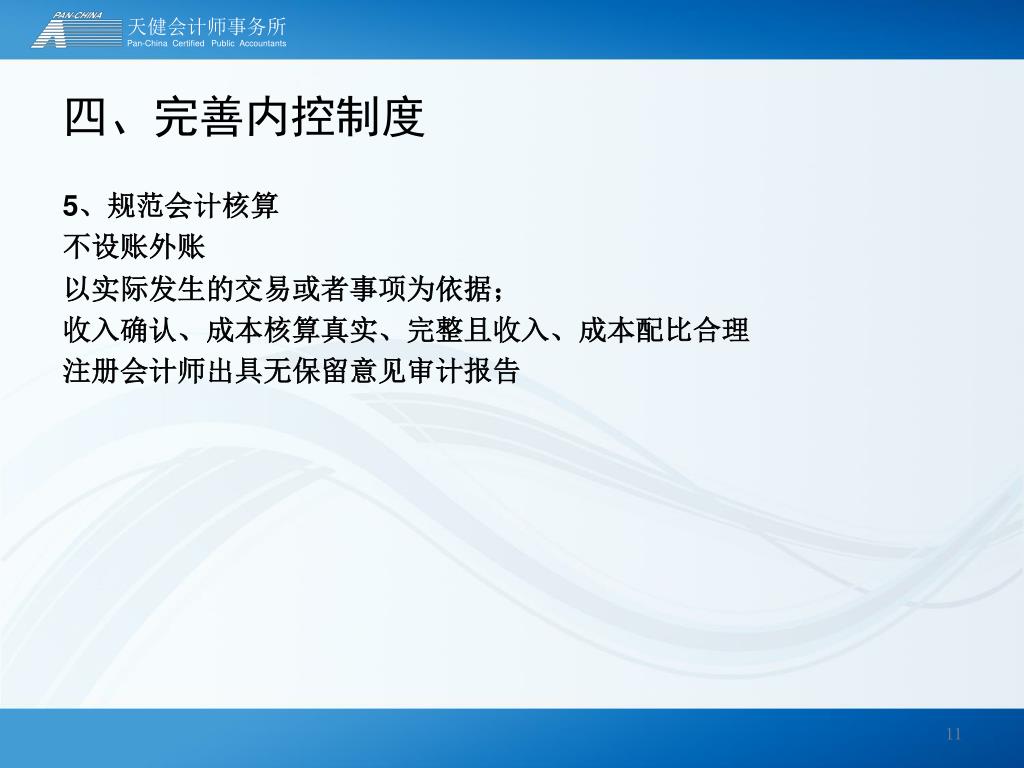 PAN-CHINA
天健会计师事务所
Pan-China Certified Public Accountants

四、完善内控制度

5、规范会计核算
不设账外账
以实际发生的交易或者事项为依据；
收入确认、成本核算真实、完整且收入、成本配比合理
注册会计师出具无保留意见审计报告

11